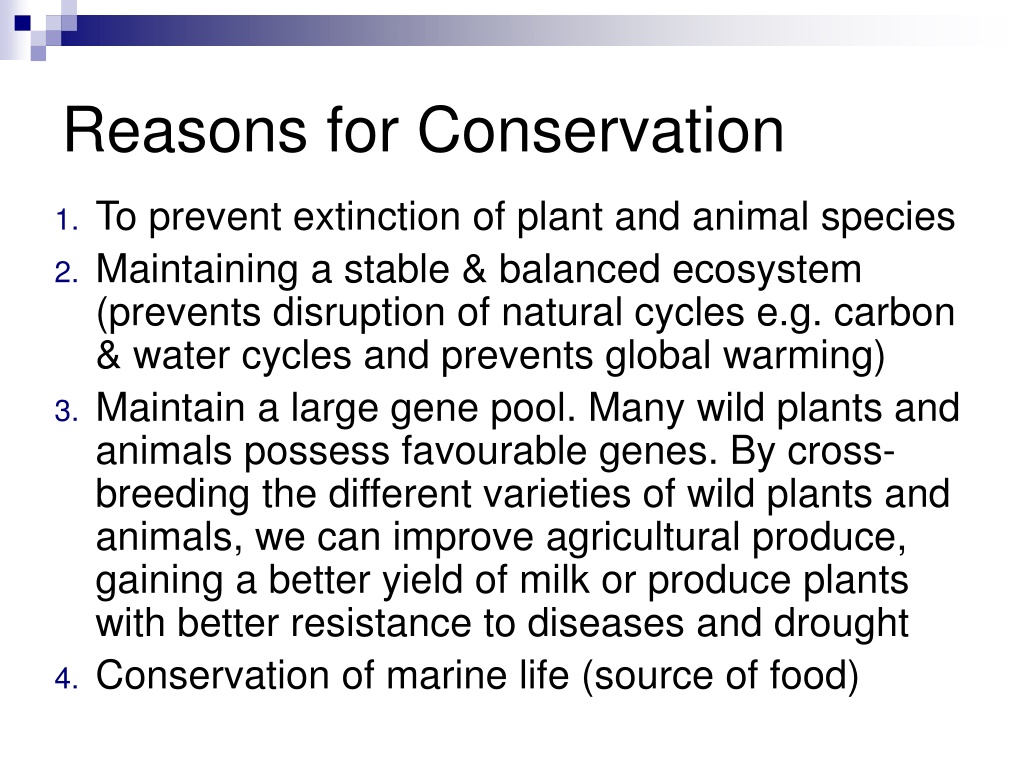 Reasons for Conservation

1. To prevent extinction of plant and animal species
2. Maintaining a stable & balanced ecosystem (prevents disruption of natural cycles e.g. carbon & water cycles and prevents global warming)
3. Maintain a large gene pool. Many wild plants and animals possess favourable genes. By cross-breeding the different varieties of wild plants and animals, we can improve agricultural produce, gaining a better yield of milk or produce plants with better resistance to diseases and drought
4. Conservation of marine life (source of food)